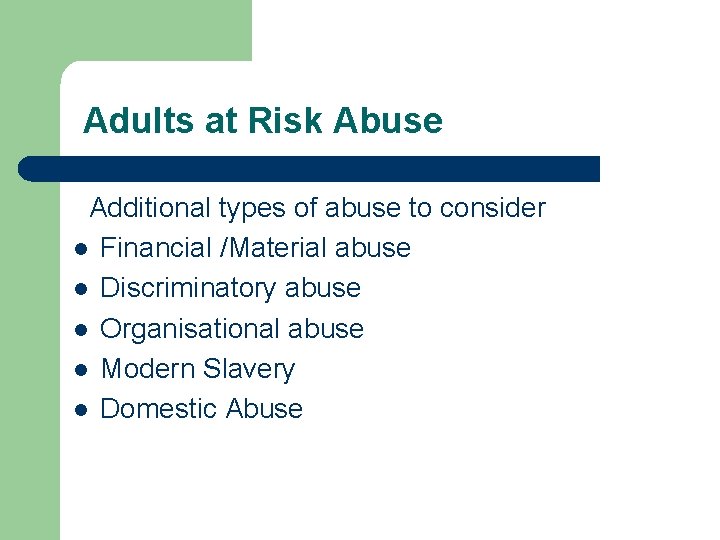 Adults at Risk Abuse

Additional types of abuse to consider

- Financial /Material abuse
- Discriminatory abuse
- Organisational abuse
- Modern Slavery
- Domestic Abuse